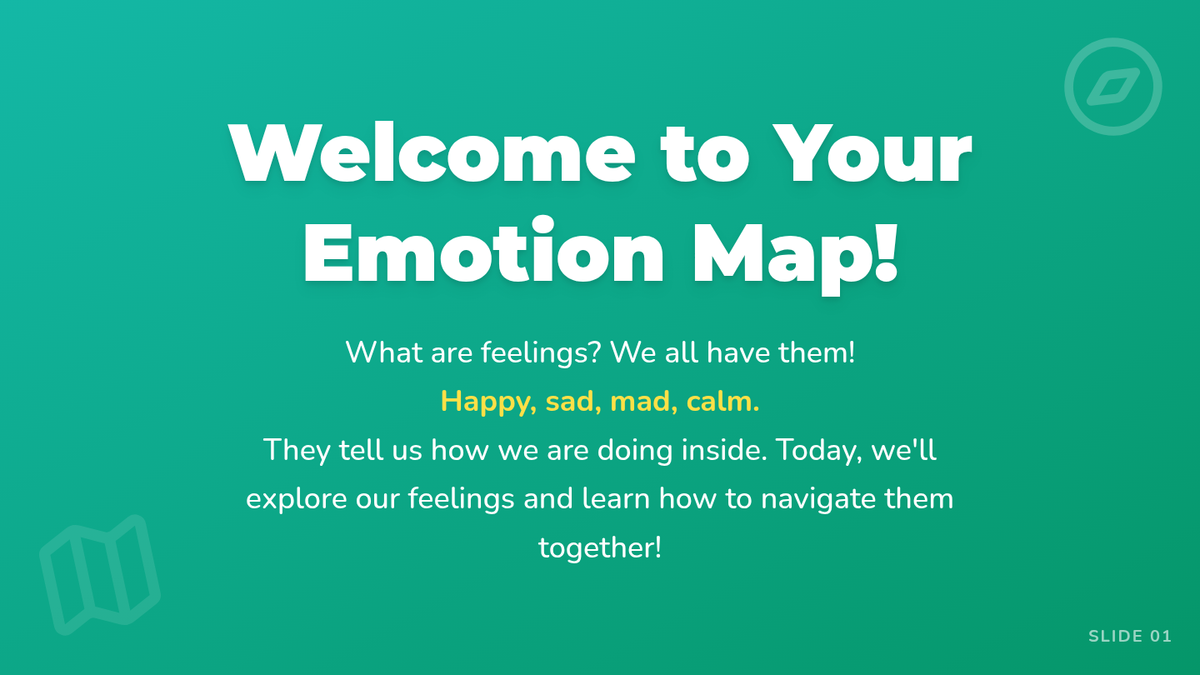 Welcome to Your Emotion Map!

What are feelings? We all have them!
Happy, sad, mad, calm.
They tell us how we are doing inside. Today, we'll explore our feelings and learn how to navigate them together!

SLIDE 01